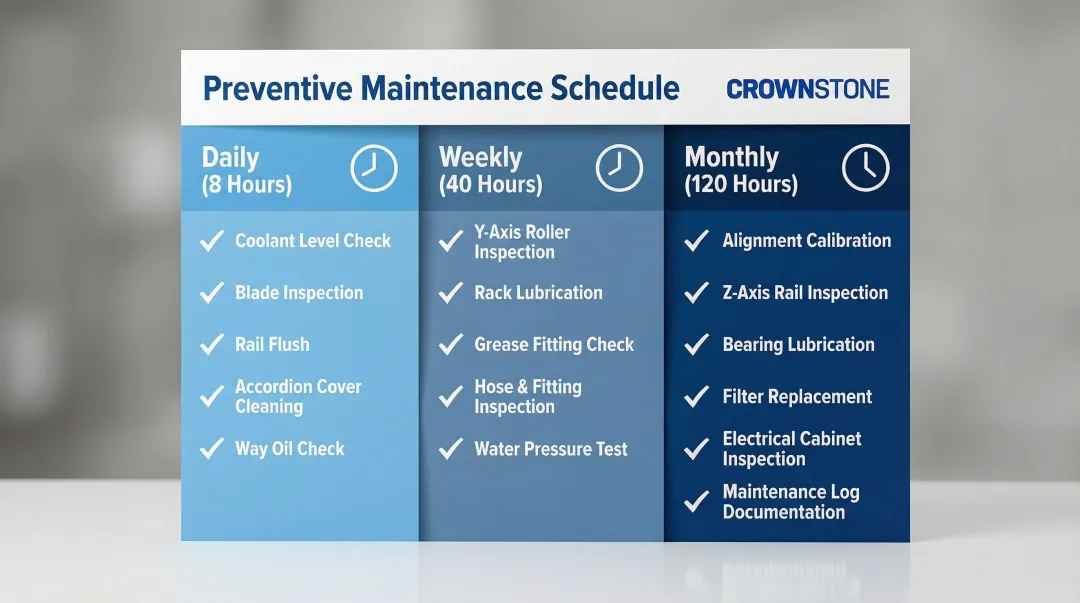 Preventive Maintenance Schedule

CROWNSTONE

Daily
(8 Hours)

Coolant Level Check

Blade Inspection

Rail Flush

Accordion Cover Cleaning

Way Oil Check

Weekly
(40 Hours)

Y-Axis Roller Inspection

Rack Lubrication

Grease Fitting Check

Hose & Fitting Inspection

Water Pressure Test

Monthly
(120 Hours)

Alignment Calibration

Z-Axis Rail Inspection

Bearing Lubrication

Filter Replacement

Electrical Cabinet Inspection

Maintenance Log Documentation